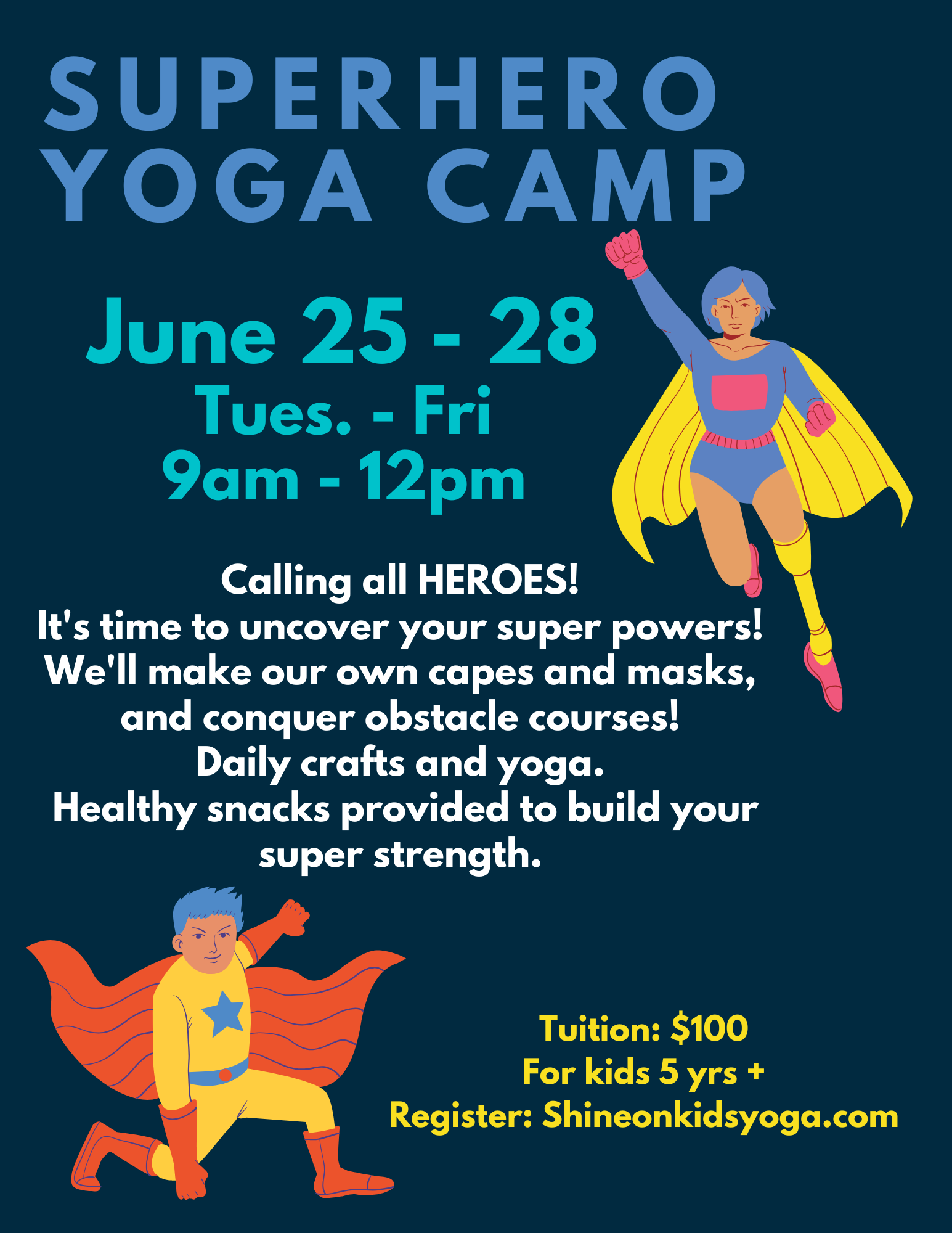 SUPERHERO YOGA CAMP

June 25 - 28
Tues. - Fri
9am - 12pm

Calling all HEROES!
It's time to uncover your super powers!
We'll make our own capes and masks, and conquer obstacle courses!
Daily crafts and yoga.
Healthy snacks provided to build your super strength.

Tuition: $100
For kids 5 yrs +
Register: Shineonkidsyoga.com